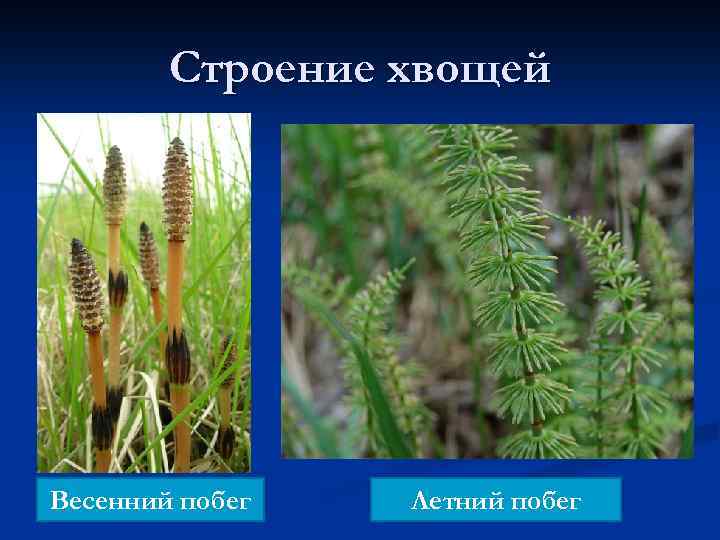 Строение хвощей

Весенний побег

Летний побег